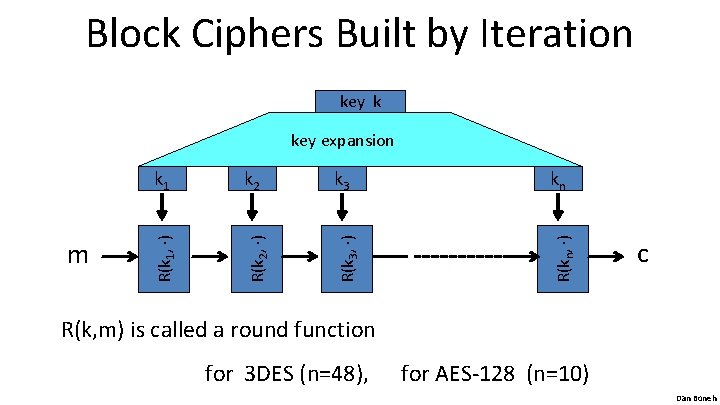 Block Ciphers Built by Iteration

key k

key expansion

$k_1$ $k_2$ $k_3$ $k_n$

m $R(k_1, \cdot)$ $R(k_2, \cdot)$ $R(k_3, \cdot)$ $R(k_n, \cdot)$ c

R(k,m) is called a round function

for 3DES (n=48), for AES-128 (n=10)

Dan Boneh